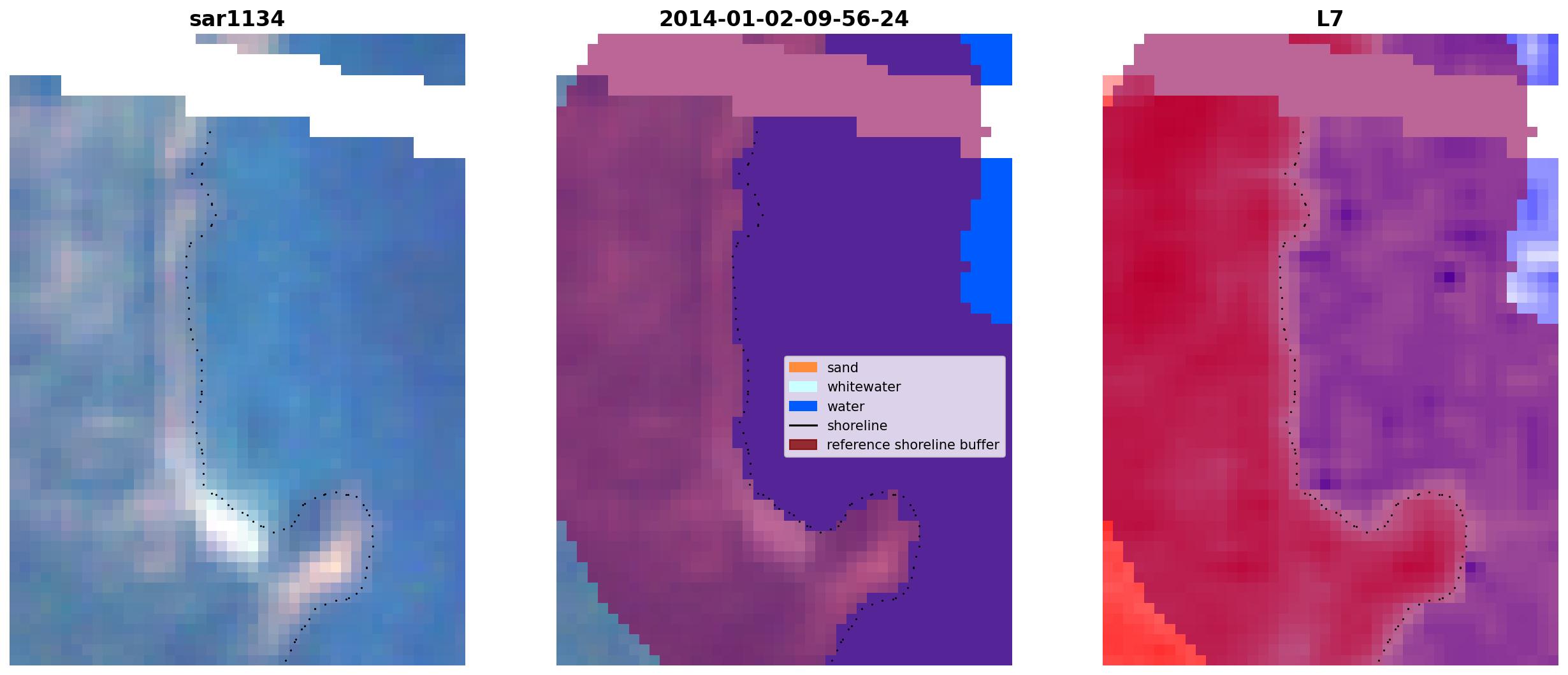 sar1134

2014-01-02-09-56-24

sand
whitewater
water
shoreline
reference shoreline buffer

L7